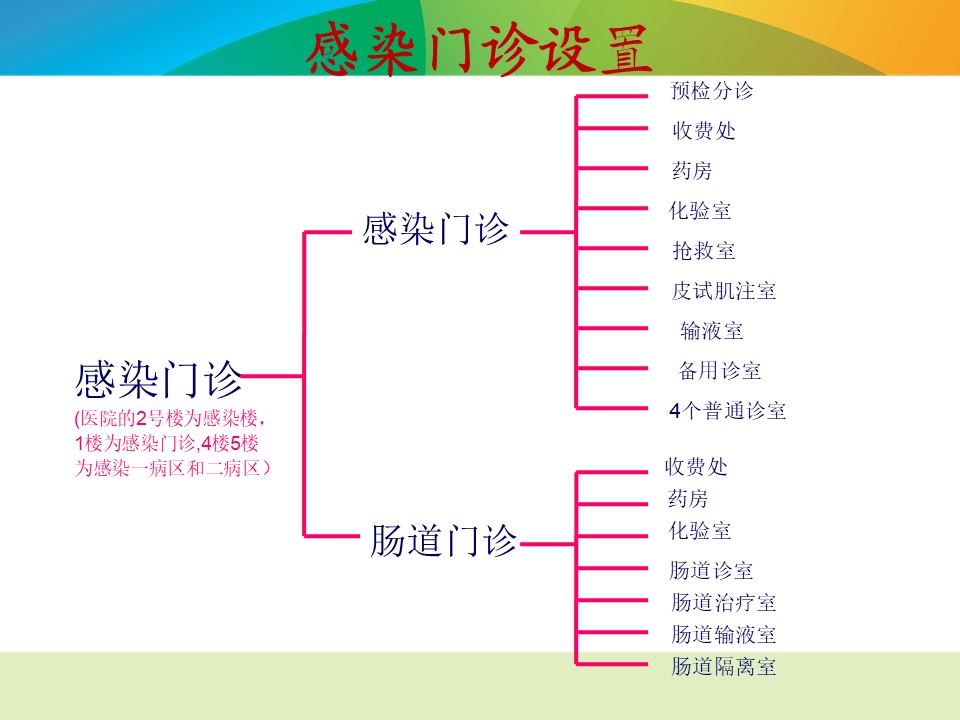 感染门诊设置

感染门诊
(医院的2号楼为感染楼，1楼为感染门诊,4楼5楼为感染一病区和二病区）

感染门诊

预检分诊
收费处
药房
化验室
抢救室
皮试肌注室
输液室
备用诊室
4个普通诊室

肠道门诊

收费处
药房
化验室
肠道诊室
肠道治疗室
肠道输液室
肠道隔离室